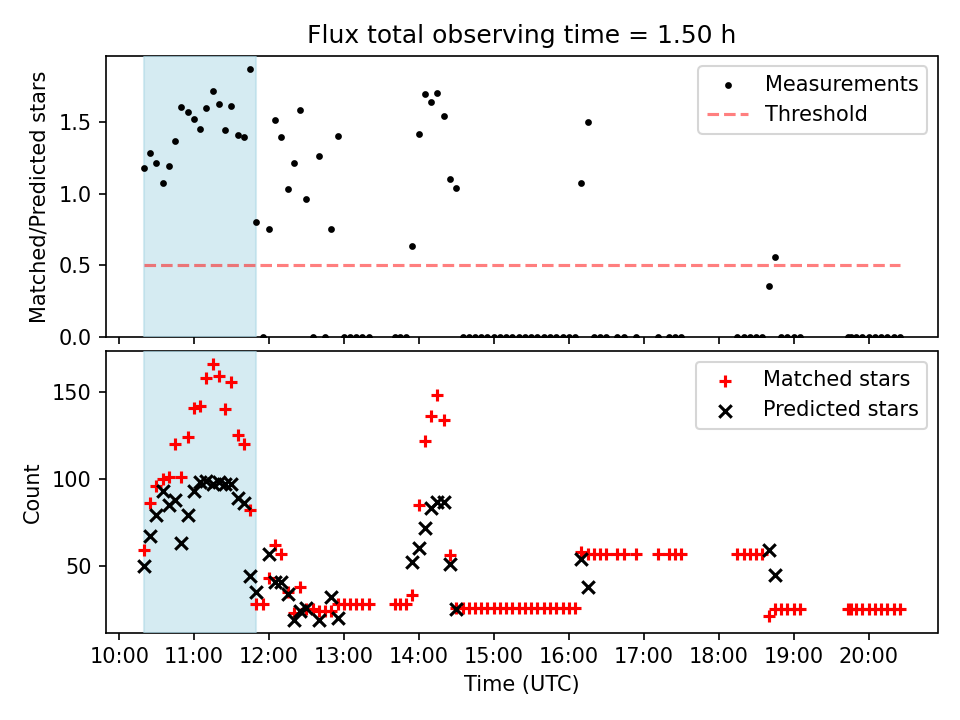 Flux total observing time = 1.50 h

Matched/Predicted stars

0.0
0.5
1.0
1.5

Measurements
Threshold

Count

50
100
150

Matched stars
Predicted stars

10:00
11:00
12:00
13:00
14:00
15:00
16:00
17:00
18:00
19:00
20:00

Time (UTC)